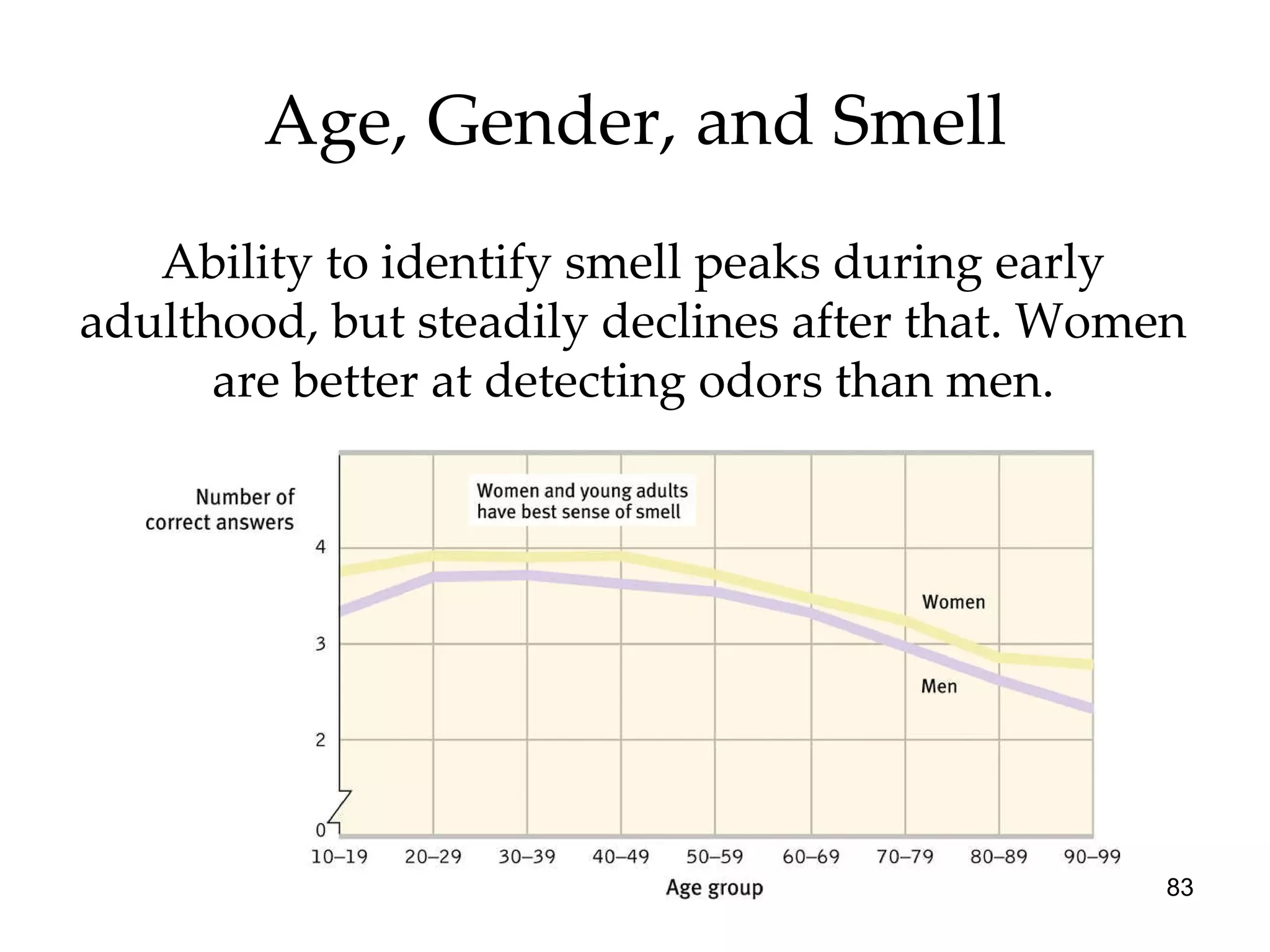 Age, Gender, and Smell

Ability to identify smell peaks during early adulthood, but steadily declines after that. Women are better at detecting odors than men.

Number of correct answers

Women and young adults have best sense of smell

4

3

2

0

Women

Men

10–19 20–29 30–39 40–49 50–59 60–69 70–79 80–89 90–99

Age group

83